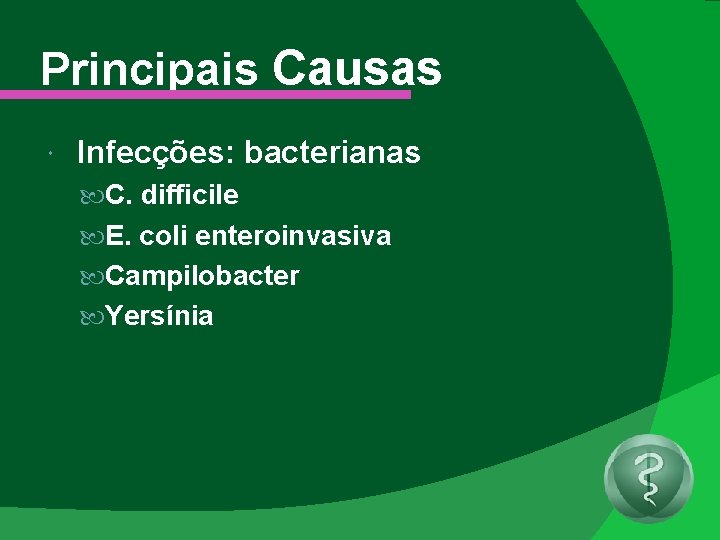 Principais Causas

Infecções: bacterianas

C. difficile

E. coli enteroinvasiva

Campilobacter

Yersínia